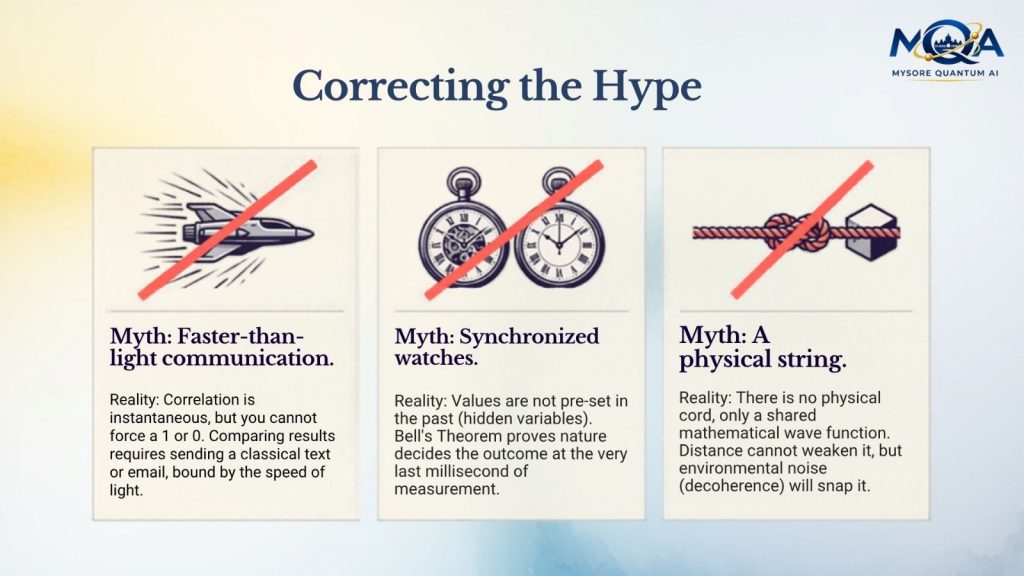 MQA
MYSORE QUANTUM AI

Correcting the Hype

Myth: Faster-than-light communication.

Reality: Correlation is instantaneous, but you cannot force a 1 or 0. Comparing results requires sending a classical text or email, bound by the speed of light.

Myth: Synchronized watches.

Reality: Values are not pre-set in the past (hidden variables). Bell's Theorem proves nature decides the outcome at the very last millisecond of measurement.

Myth: A physical string.

Reality: There is no physical cord, only a shared mathematical wave function. Distance cannot weaken it, but environmental noise (decoherence) will snap it.